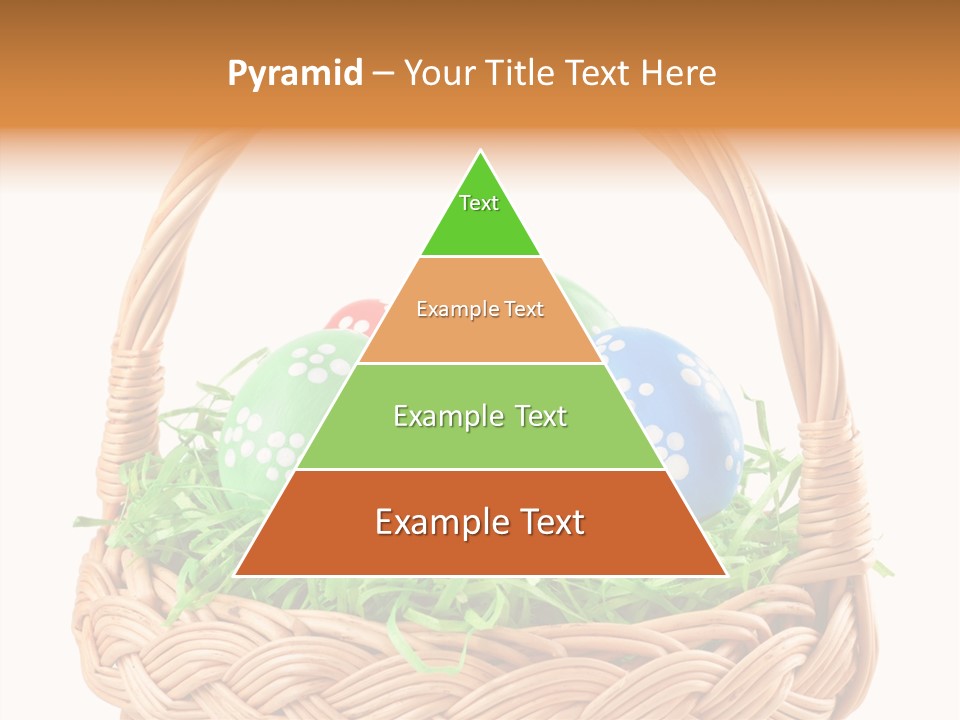 Pyramid – Your Title Text Here

Text

Example Text

Example Text

Example Text